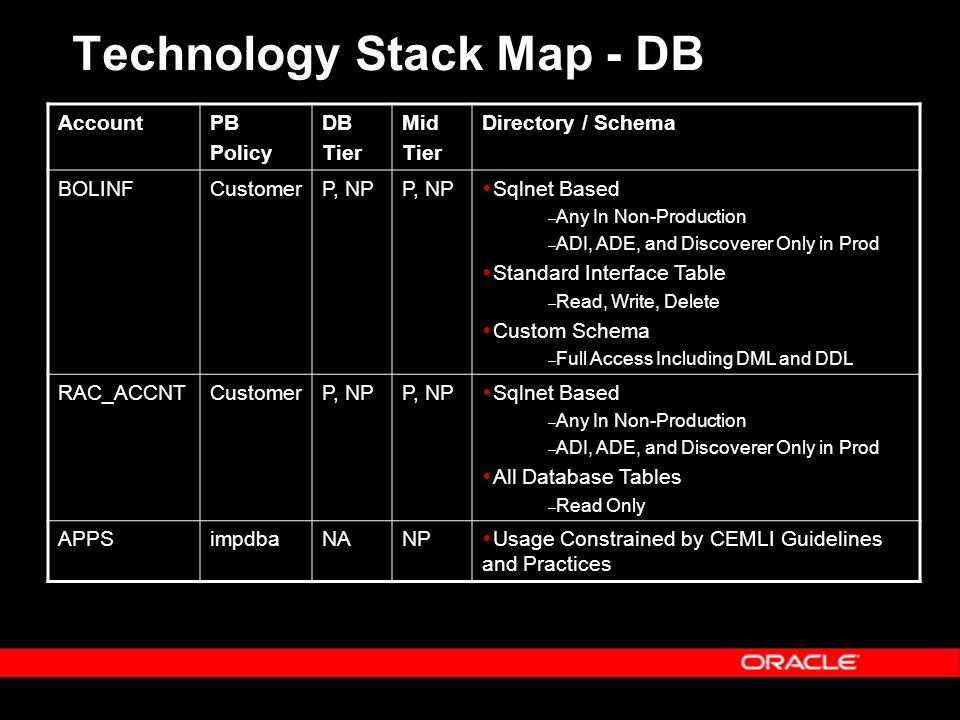 Technology Stack Map - DB

| Account | PB Policy | DB Tier | Mid Tier | Directory / Schema |
|---|---|---|---|---|
| BOLINF | Customer | P, NP | P, NP | • Sqlnet Based –Any In Non-Production –ADI, ADE, and Discoverer Only in Prod • Standard Interface Table –Read, Write, Delete • Custom Schema –Full Access Including DML and DDL |
| RAC_ACCNT | Customer | P, NP | P, NP | • Sqlnet Based –Any In Non-Production –ADI, ADE, and Discoverer Only in Prod • All Database Tables –Read Only |
| APPS | impdba | NA | NP | • Usage Constrained by CEMLI Guidelines and Practices |

ORACLE